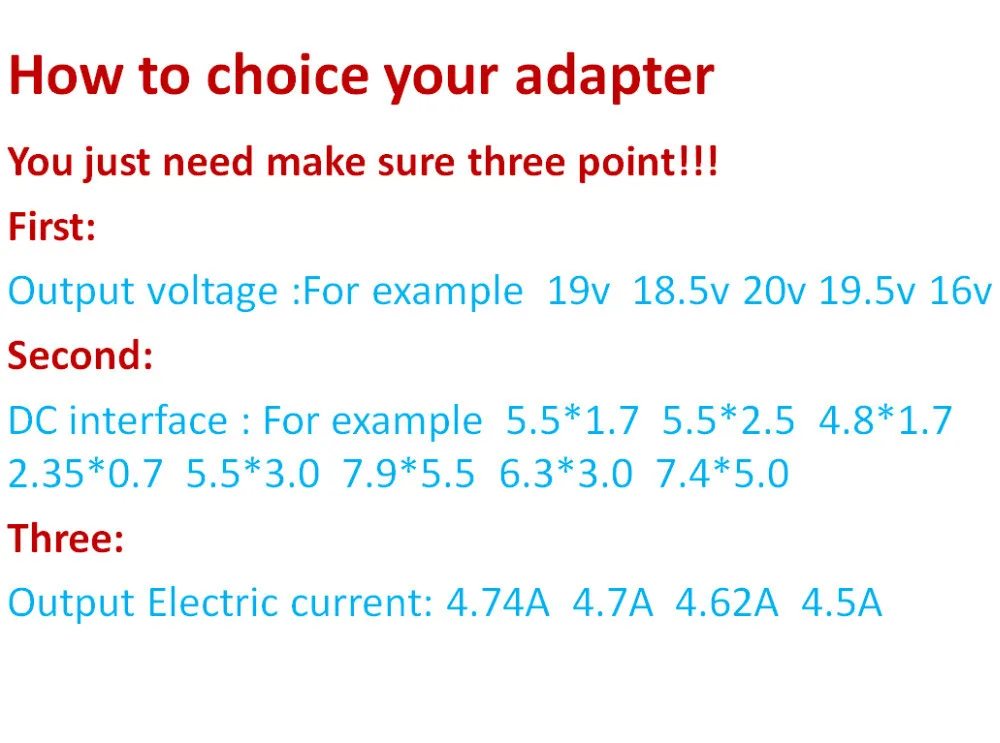 How to choice your adapter

You just need make sure three point!!!

First:

Output voltage :For example 19v 18.5v 20v 19.5v 16v

Second:

DC interface : For example 5.5*1.7 5.5*2.5 4.8*1.7 2.35*0.7 5.5*3.0 7.9*5.5 6.3*3.0 7.4*5.0

Three:

Output Electric current: 4.74A 4.7A 4.62A 4.5A